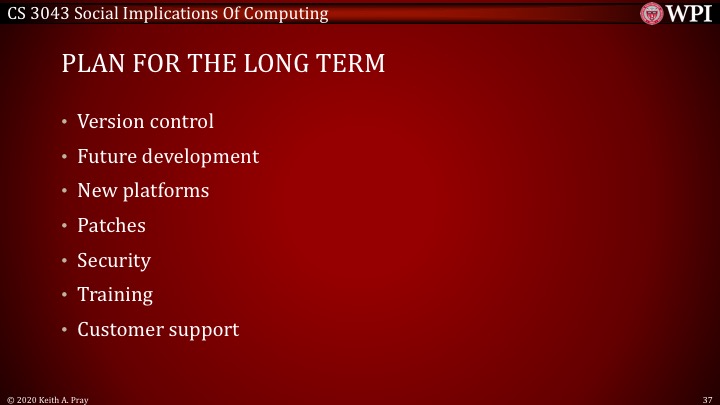 CS 3043 Social Implications Of Computing

WPI

PLAN FOR THE LONG TERM

• Version control
• Future development
• New platforms
• Patches
• Security
• Training
• Customer support

© 2020 Keith A. Pray

37